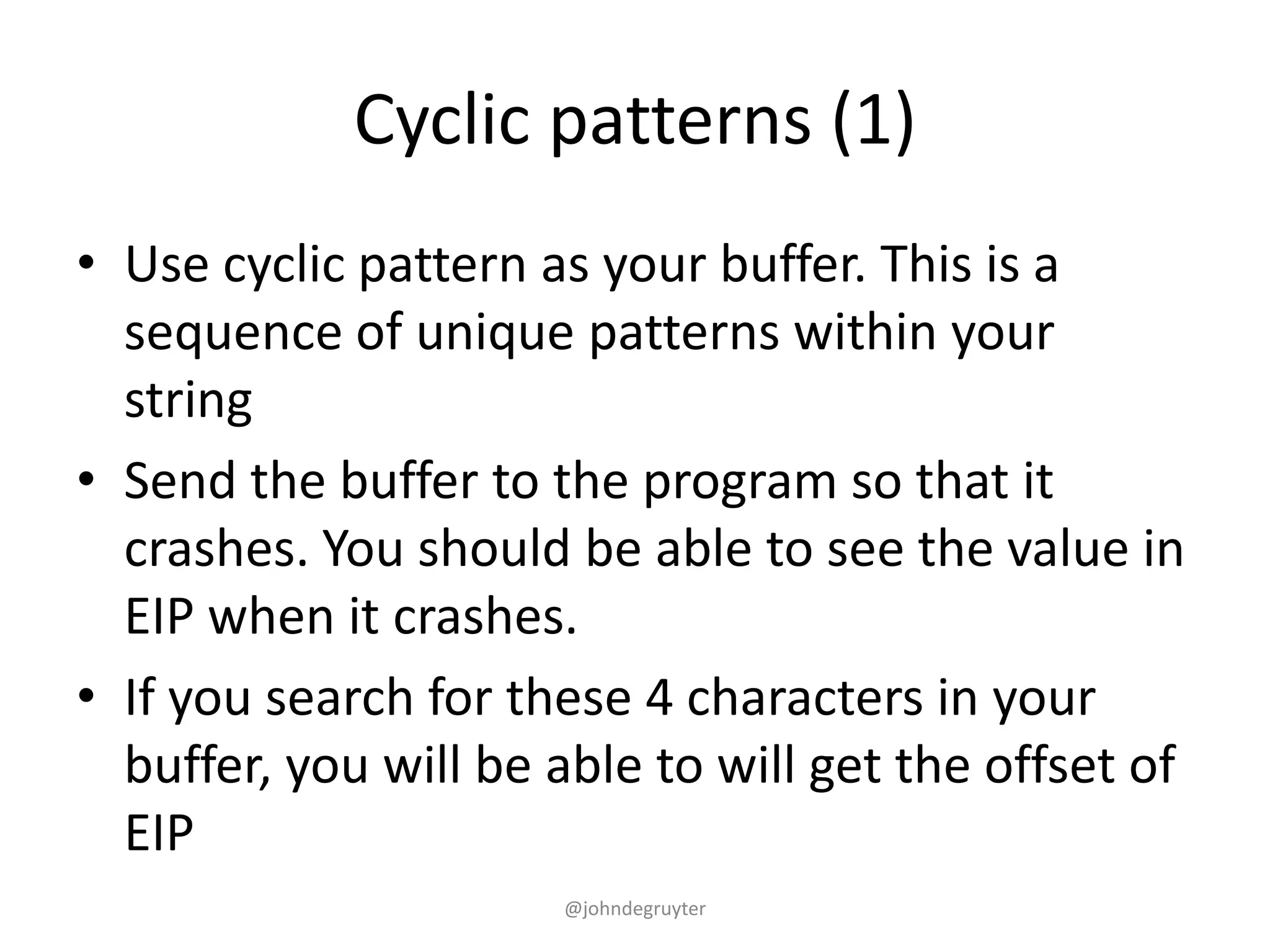 Cyclic patterns (1)

• Use cyclic pattern as your buffer. This is a sequence of unique patterns within your string

• Send the buffer to the program so that it crashes. You should be able to see the value in EIP when it crashes.

• If you search for these 4 characters in your buffer, you will be able to will get the offset of EIP

@johndegruyter